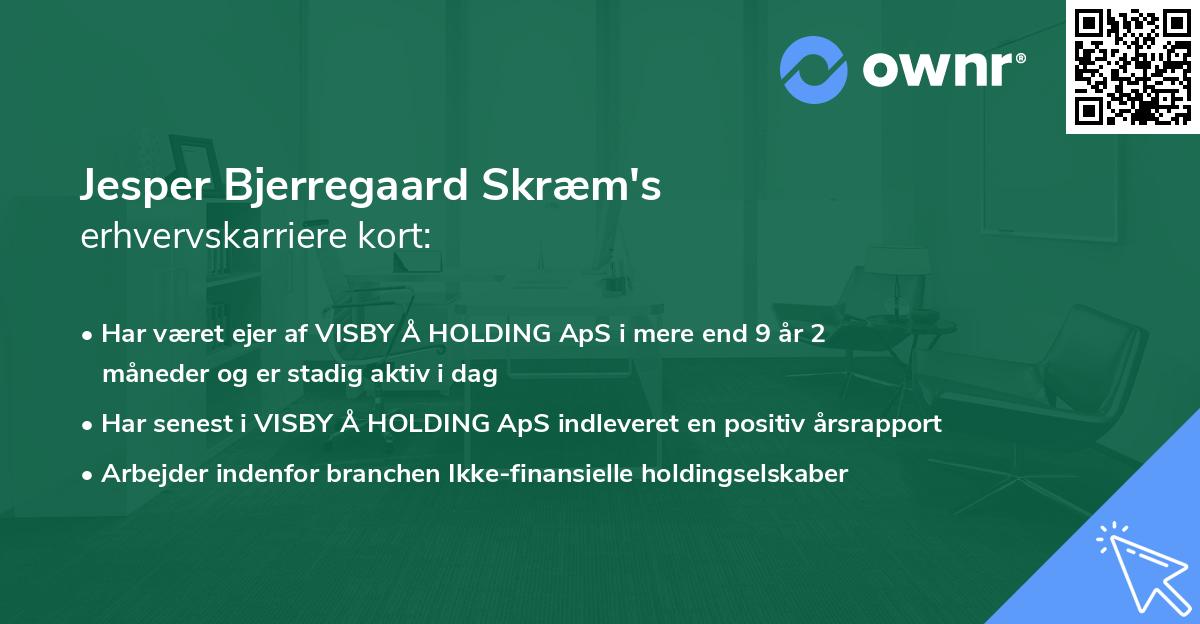 ownr®

Jesper Bjerregaard Skræm's
erhvervskarriere kort:

• Har været ejer af VISBY Å HOLDING ApS i mere end 9 år 2 måneder og er stadig aktiv i dag
• Har senest i VISBY Å HOLDING ApS indleveret en positiv årsrapport
• Arbejder indenfor branchen Ikke-finansielle holdingselskaber